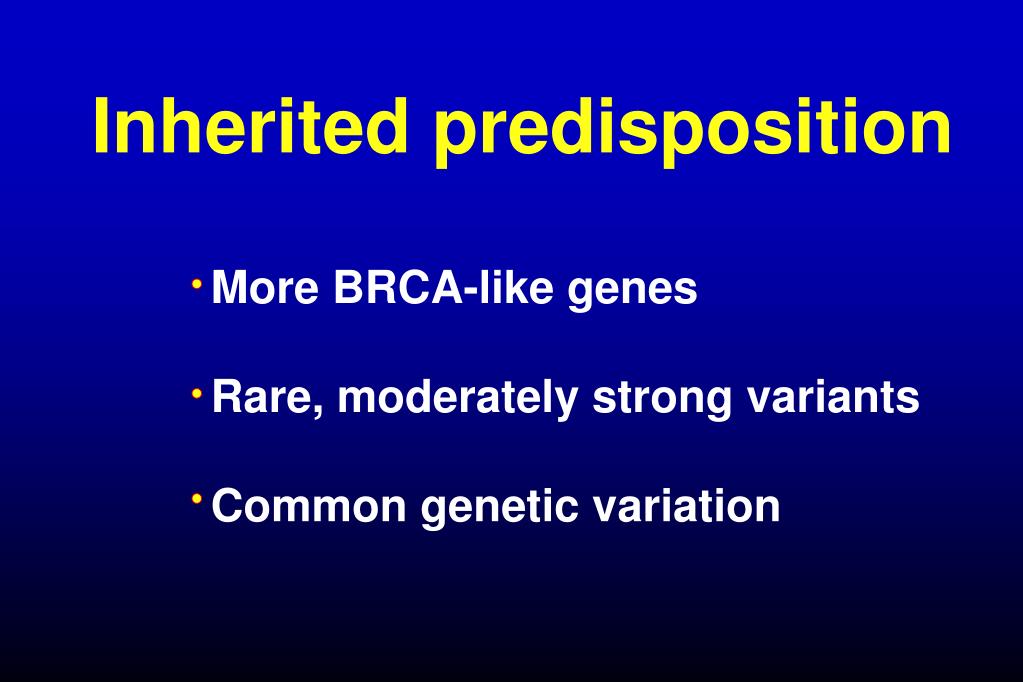 Inherited predisposition

• More BRCA-like genes

• Rare, moderately strong variants

• Common genetic variation